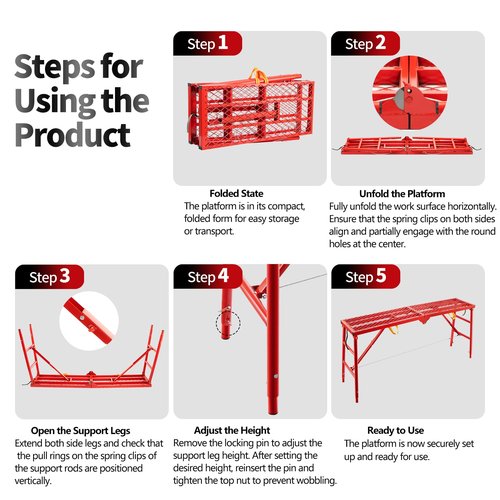 Steps for Using the Product

Step 1

Folded State
The platform is in its compact, folded form for easy storage or transport.

Step 2

Unfold the Platform
Fully unfold the work surface horizontally. Ensure that the spring clips on both sides align and partially engage with the round holes at the center.

Step 3

Open the Support Legs
Extend both side legs and check that the pull rings on the spring clips of the support rods are positioned vertically.

Step 4

Adjust the Height
Remove the locking pin to adjust the support leg height. After setting the desired height, reinsert the pin and tighten the top nut to prevent wobbling.

Step 5

Ready to Use
The platform is now securely set up and ready for use.